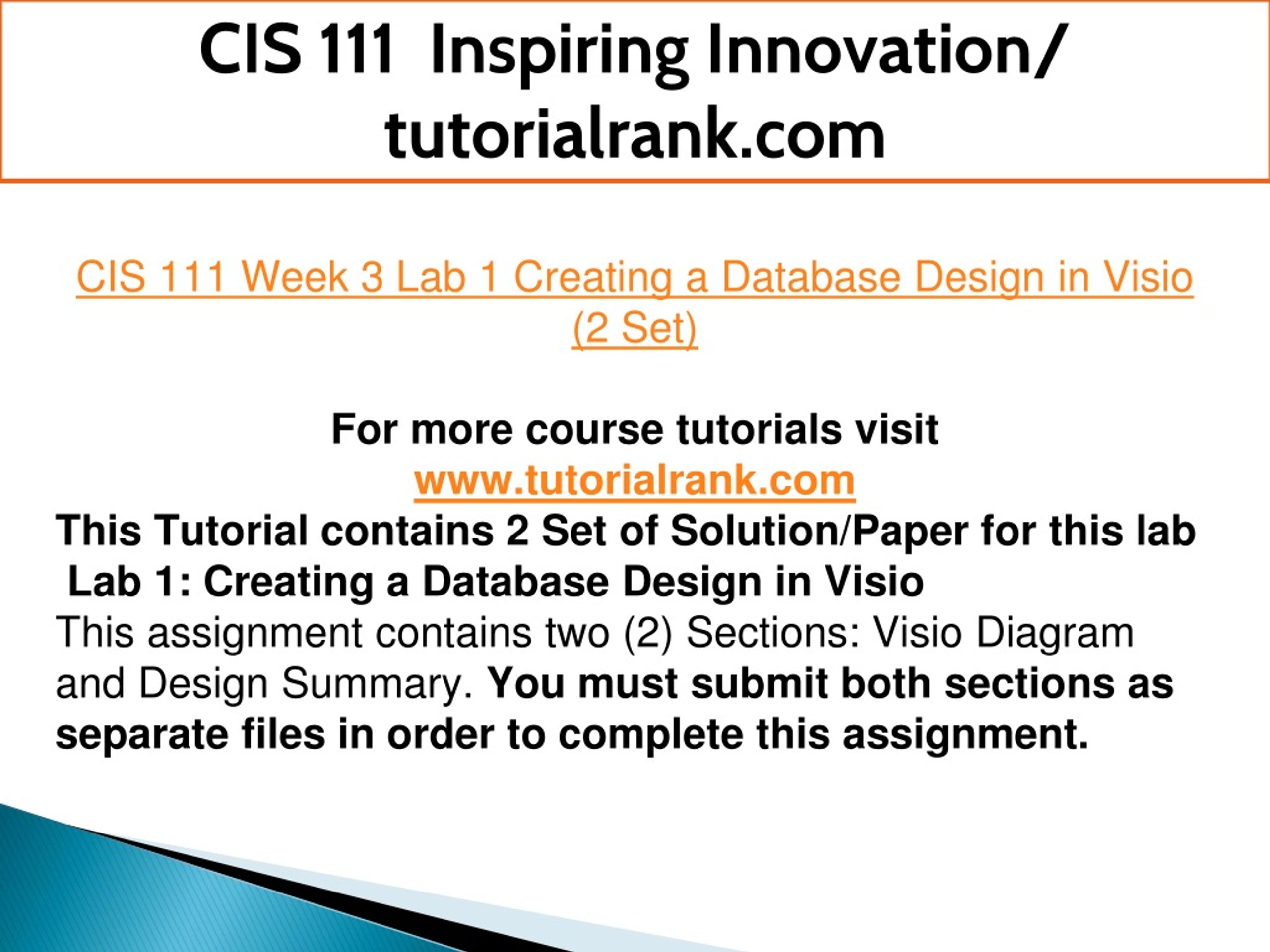 CIS 111 Inspiring Innovation/ tutorialrank.com

CIS 111 Week 3 Lab 1 Creating a Database Design in Visio (2 Set)

For more course tutorials visit
www.tutorialrank.com
This Tutorial contains 2 Set of Solution/Paper for this lab
Lab 1: Creating a Database Design in Visio
This assignment contains two (2) Sections: Visio Diagram and Design Summary. You must submit both sections as separate files in order to complete this assignment.